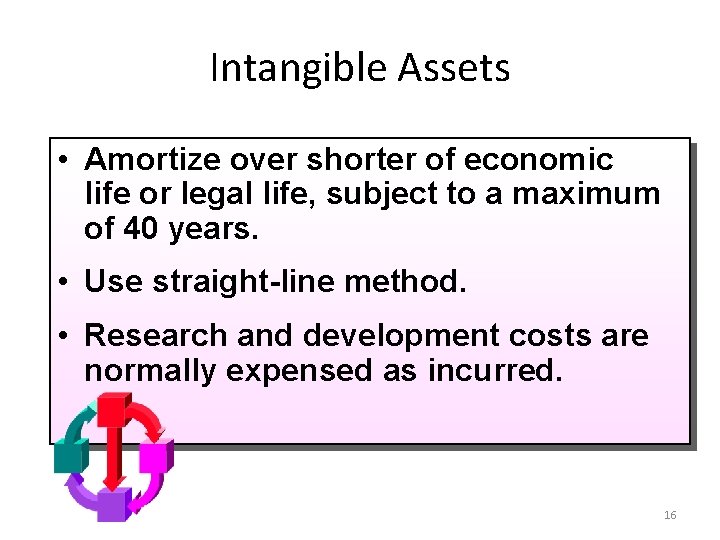 Intangible Assets

• Amortize over shorter of economic life or legal life, subject to a maximum of 40 years.

• Use straight-line method.

• Research and development costs are normally expensed as incurred.

16